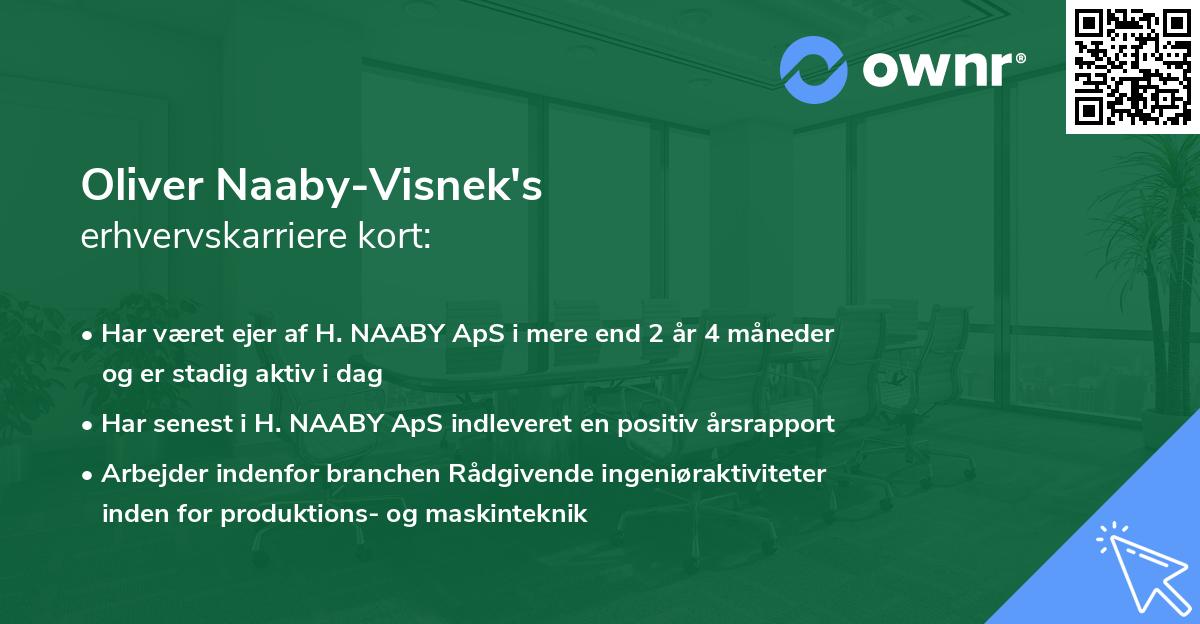 ownr®

Oliver Naaby-Visnek's
erhvervskarriere kort:

• Har været ejer af H. NAABY ApS i mere end 2 år 4 måneder og er stadig aktiv i dag

• Har senest i H. NAABY ApS indleveret en positiv årsrapport

• Arbejder indenfor branchen Rådgivende ingeniøraktiviteter inden for produktions- og maskinteknik